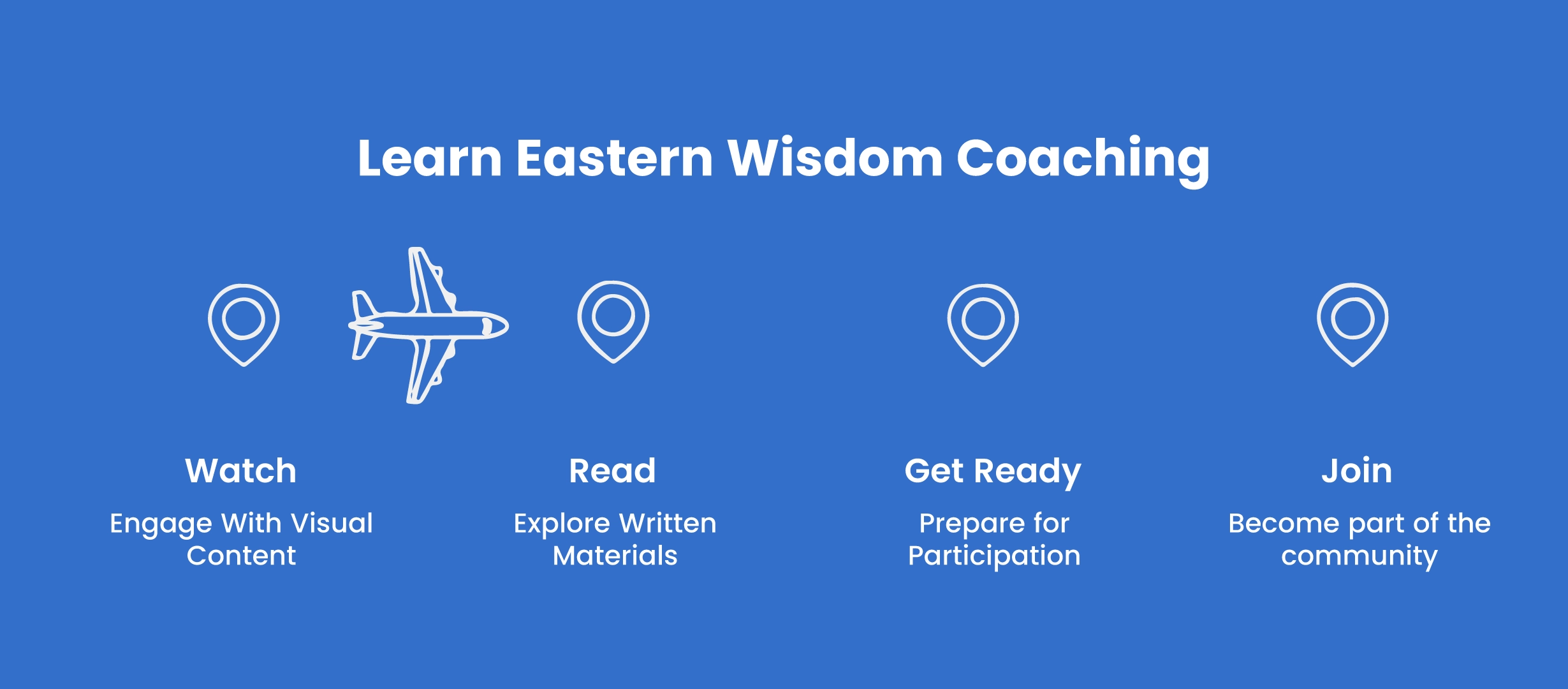 Learn Eastern Wisdom Coaching

Watch

Engage With Visual Content

Read

Explore Written Materials

Get Ready

Prepare for Participation

Join

Become part of the community